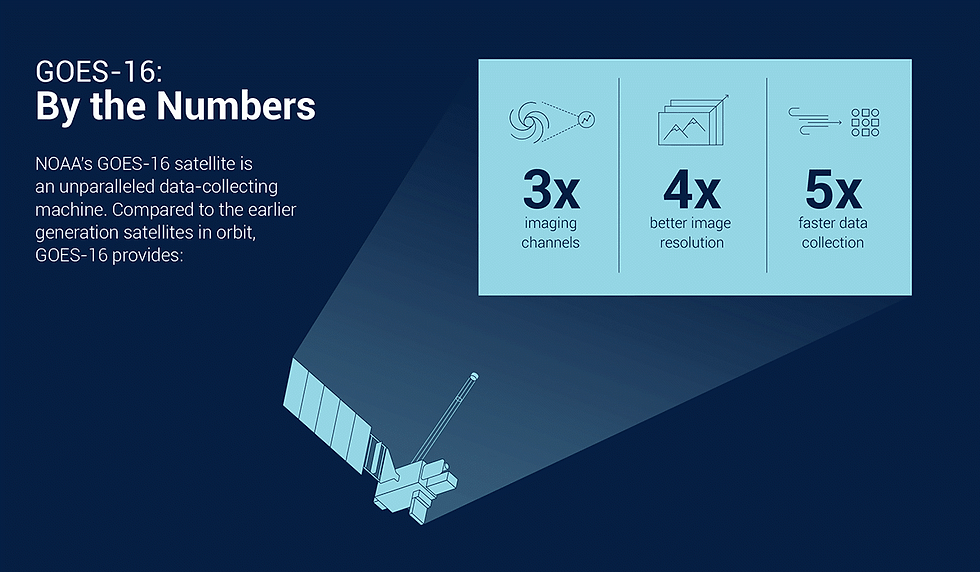 GOES-16:
By the Numbers

NOAA's GOES-16 satellite is an unparalleled data-collecting machine. Compared to the earlier generation satellites in orbit, GOES-16 provides:

3x
imaging channels

4x
better image resolution

5x
faster data collection